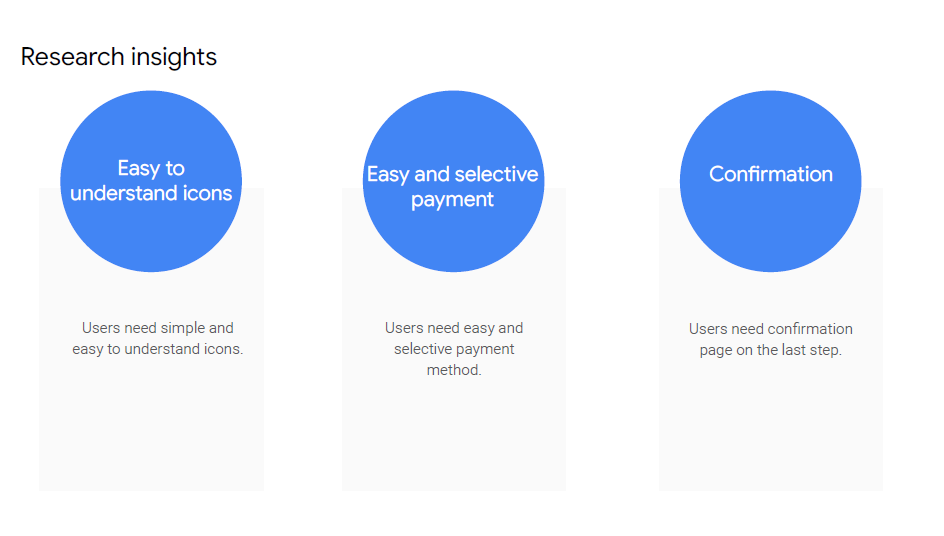 Research insights

Easy to understand icons

Users need simple and easy to understand icons.

Easy and selective payment

Users need easy and selective payment method.

Confirmation

Users need confirmation page on the last step.